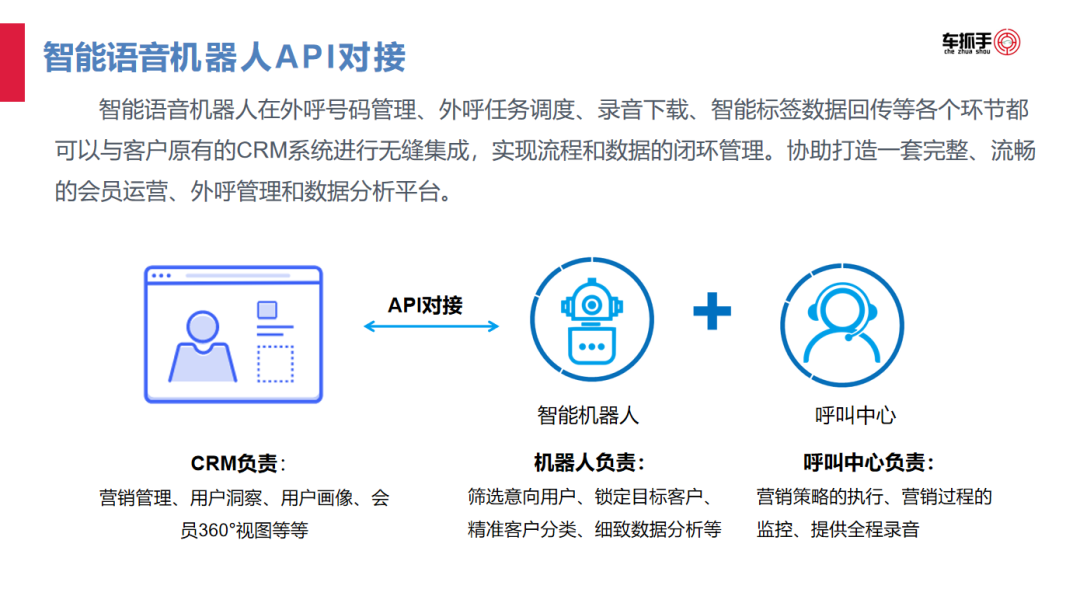 智能语音机器人API对接

车抓手
che zhua shou

智能语音机器人在外呼号码管理、外呼任务调度、录音下载、智能标签数据回传等各个环节都可以与客户原有的CRM系统进行无缝集成，实现流程和数据的闭环管理。协助打造一套完整、流畅的会员运营、外呼管理和数据分析平台。

API对接

智能机器人

呼叫中心

CRM负责：
营销管理、用户洞察、用户画像、会员360°视图等等

机器人负责：
筛选意向用户、锁定目标客户、精准客户分类、细致数据分析等

呼叫中心负责：
营销策略的执行、营销过程的监控、提供全程录音